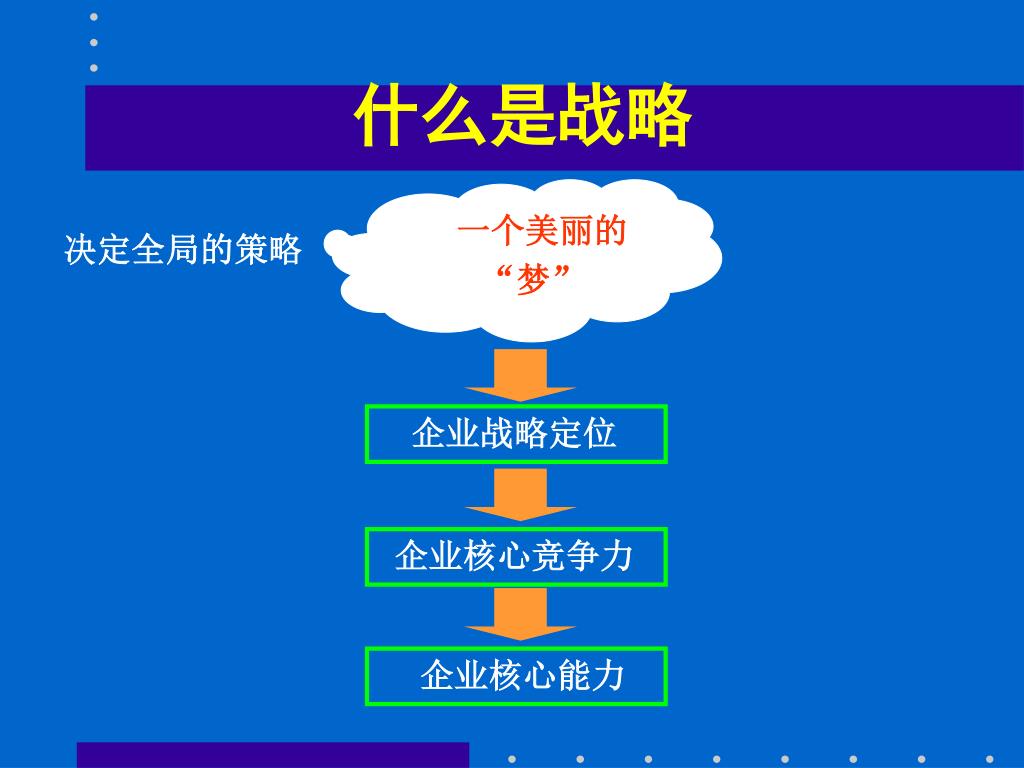 什么是战略

决定全局的策略

一个美丽的“梦”

企业战略定位

企业核心竞争力

企业核心能力